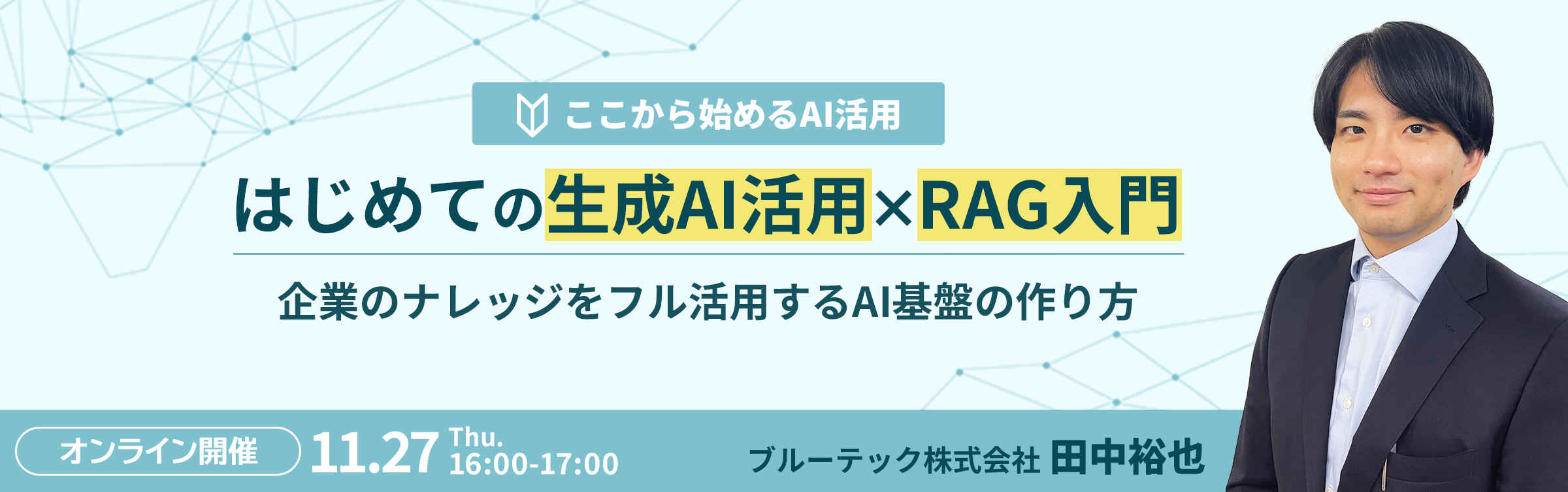 ここから始めるAI活用

はじめての生成AI活用×RAG入門

企業のナレッジをフル活用するAI基盤の作り方

オンライン開催

11.27 Thu.
16:00-17:00

ブルーテック株式会社 田中裕也